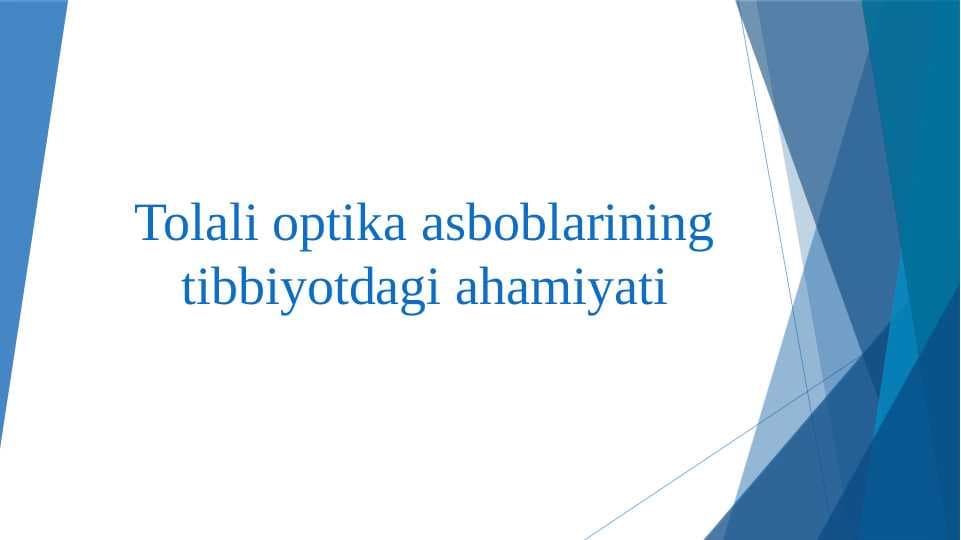 Tolali optika asboblarining tibbiyotdagi ahamiyati